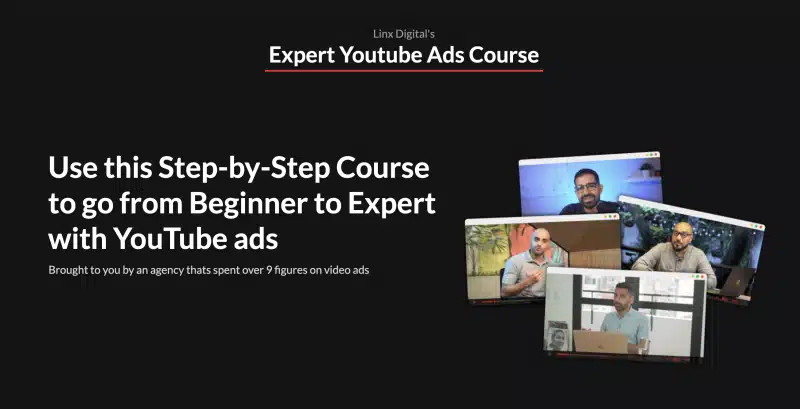 Linx Digital's
Expert Youtube Ads Course

Use this Step-by-Step Course to go from Beginner to Expert with YouTube ads

Brought to you by an agency thats spent over 9 figures on video ads